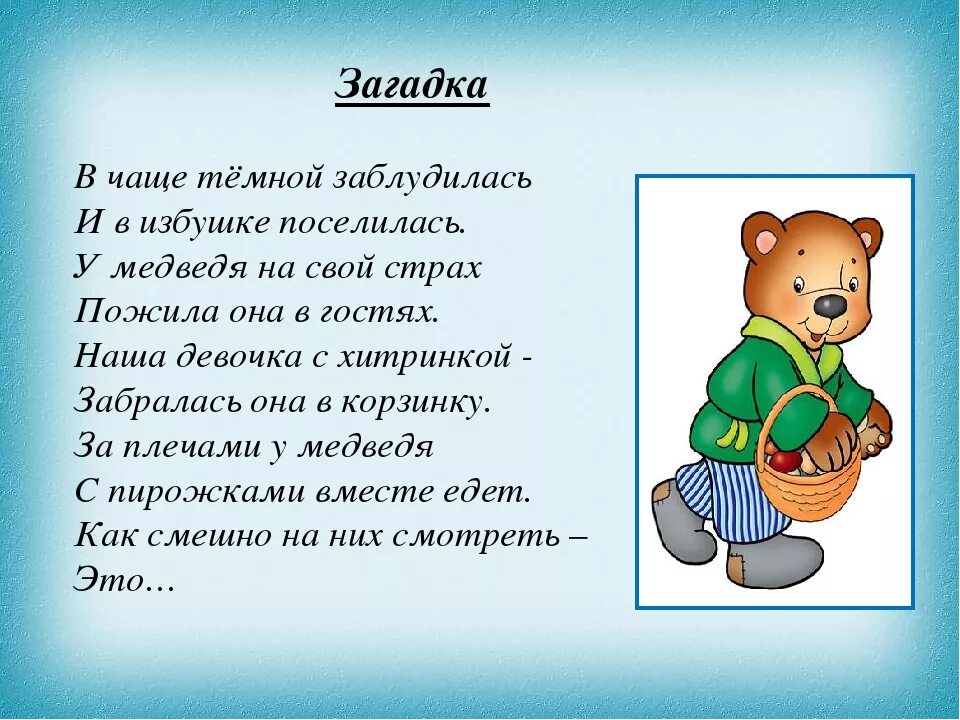 Загадка

В чаще тёмной заблудилась
И в избушке поселилась.
У медведя на свой страх
Пожила она в гостях.
Наша девочка с хитринкой -
Забралась она в корзинку.
За плечами у медведя
С пирожками вместе едет.
Как смешно на них смотреть –
Это…